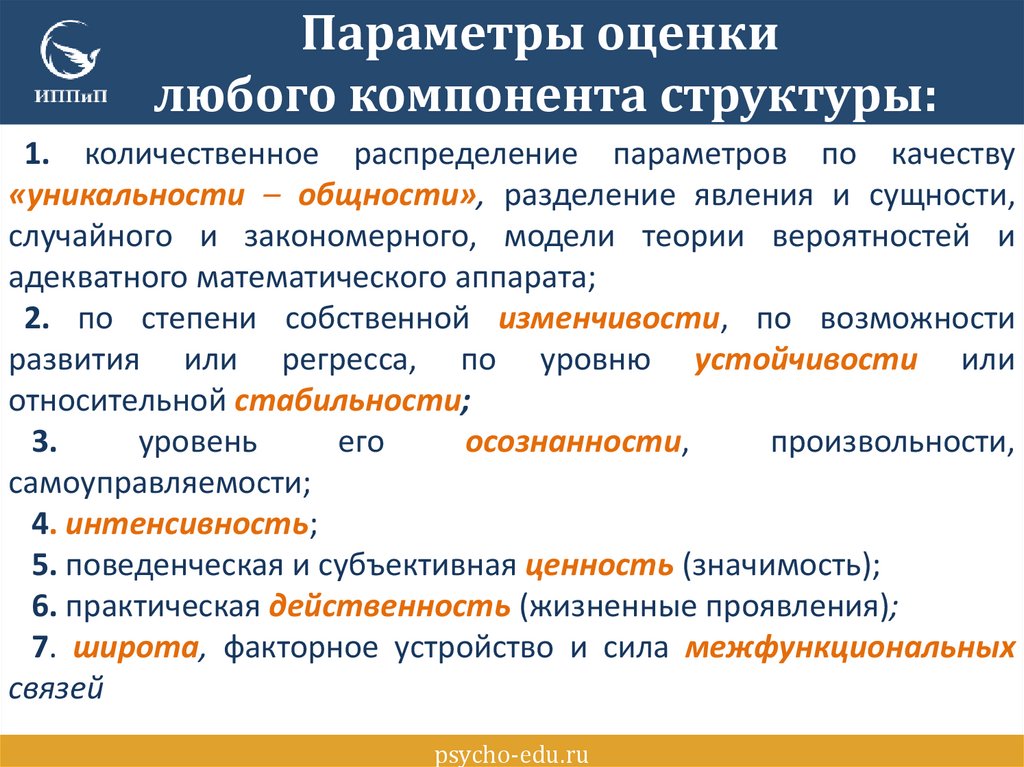 ИППиП

Параметры оценки любого компонента структуры:

1. количественное распределение параметров по качеству «уникальности – общности», разделение явления и сущности, случайного и закономерного, модели теории вероятностей и адекватного математического аппарата;

2. по степени собственной изменчивости, по возможности развития или регресса, по уровню устойчивости или относительной стабильности;

3. уровень его осознанности, произвольности, самоуправляемости;

4. интенсивность;

5. поведенческая и субъективная ценность (значимость);

6. практическая действенность (жизненные проявления);

7. широта, факторное устройство и сила межфункциональных связей

psycho-edu.ru